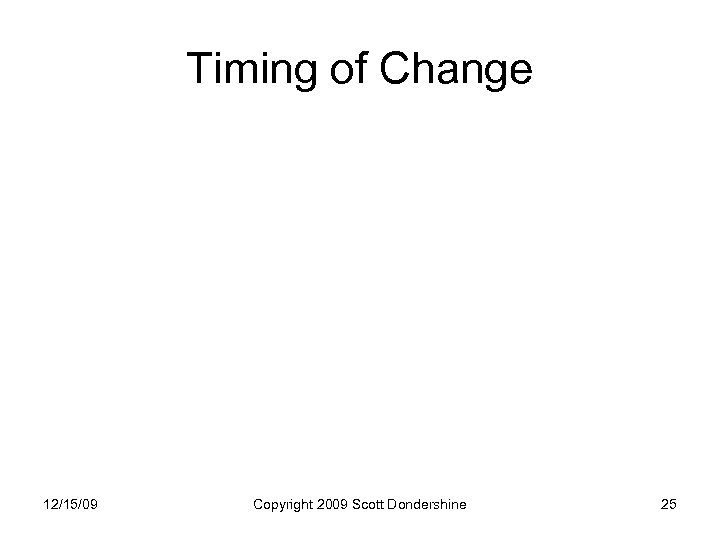 Timing of Change

12/15/09

Copyright 2009 Scott Dondershine

25